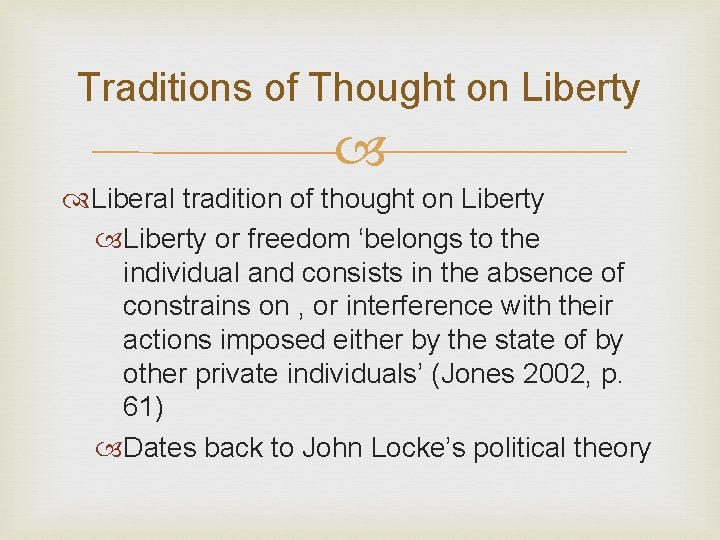 Traditions of Thought on Liberty

Liberal tradition of thought on Liberty

Liberty or freedom ‘belongs to the individual and consists in the absence of constrains on , or interference with their actions imposed either by the state of by other private individuals’ (Jones 2002, p. 61)

Dates back to John Locke’s political theory